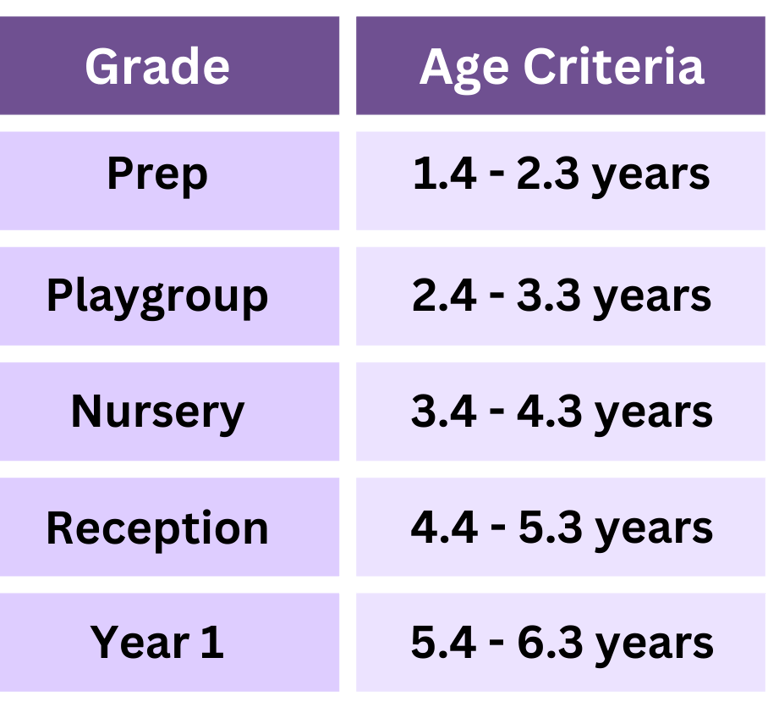 | Grade | Age Criteria |
|---|---|
| Prep | 1.4 - 2.3 years |
| Playgroup | 2.4 - 3.3 years |
| Nursery | 3.4 - 4.3 years |
| Reception | 4.4 - 5.3 years |
| Year 1 | 5.4 - 6.3 years |